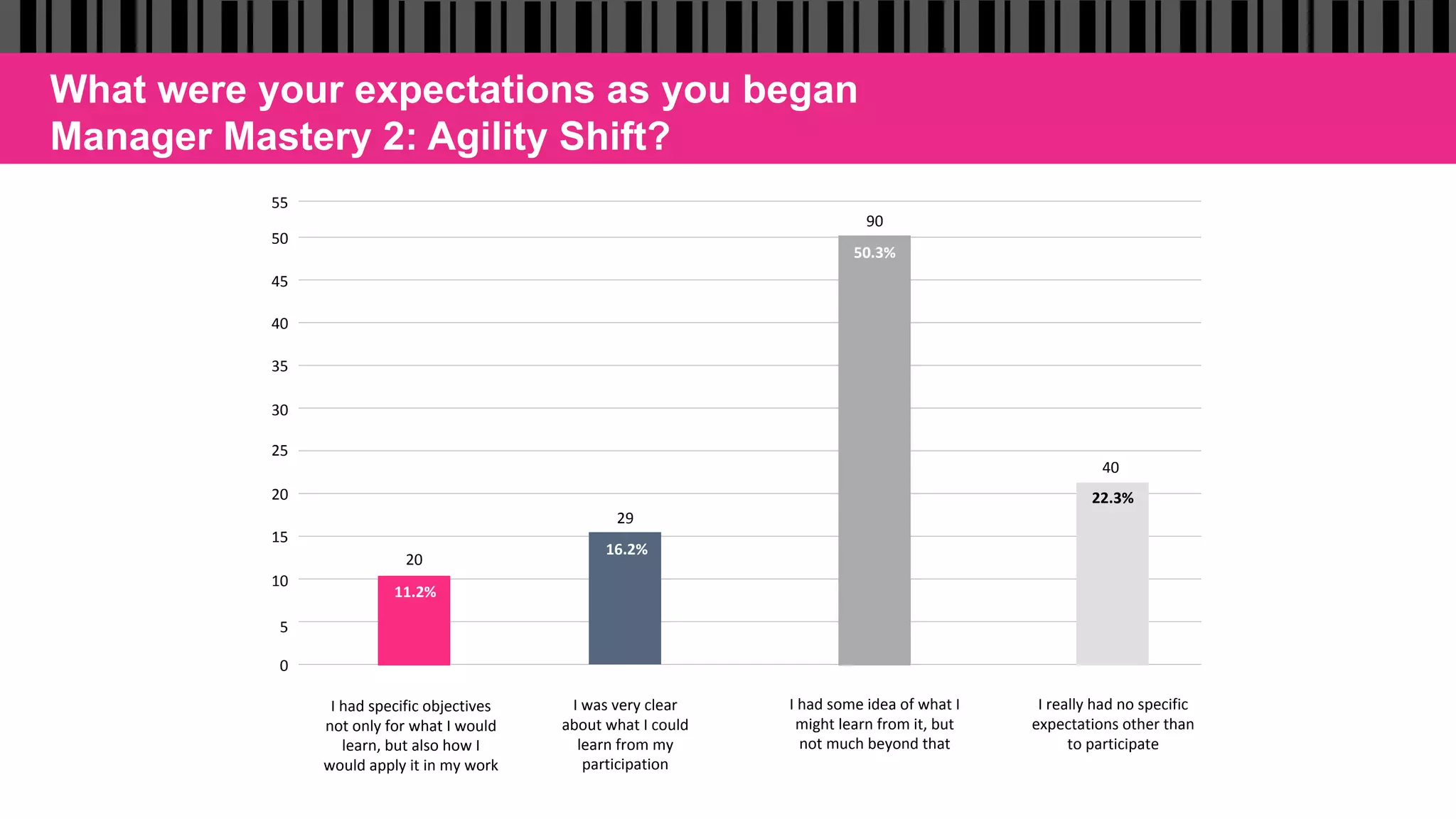 What were your expectations as you began Manager Mastery 2: Agility Shift?

55
50
45
40
35
30
25
20
15
10
5
0

20
11.2%

29
16.2%

90
50.3%

40
22.3%

I had specific objectives not only for what I would learn, but also how I would apply it in my work

I was very clear about what I could learn from my participation

I had some idea of what I might learn from it, but not much beyond that

I really had no specific expectations other than to participate